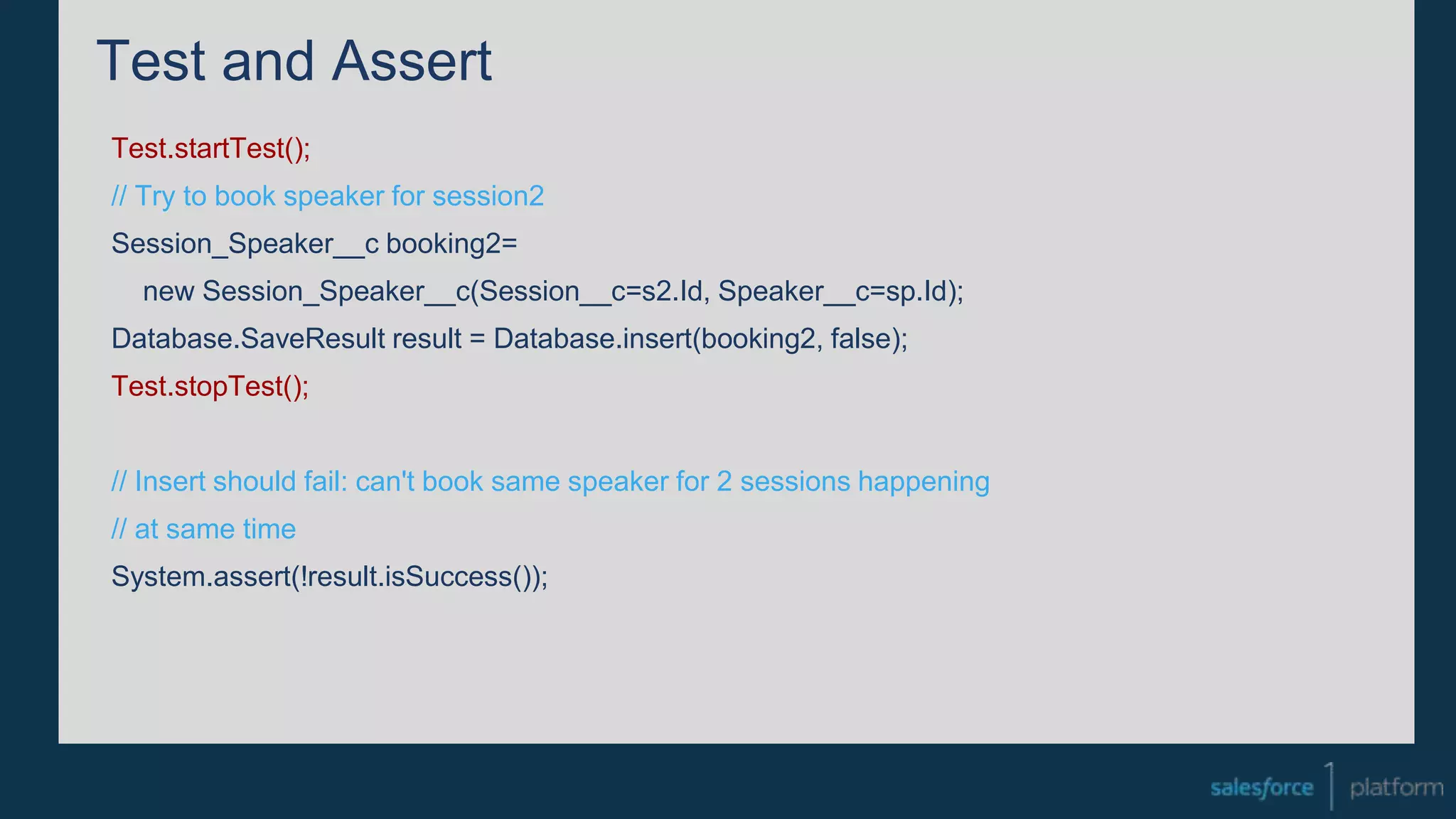 Test and Assert

Test.startTest();
// Try to book speaker for session2
Session_Speaker__c booking2=
new Session_Speaker__c(Session__c=s2.Id, Speaker__c=sp.Id);
Database.SaveResult result = Database.insert(booking2, false);
Test.stopTest();

// Insert should fail: can't book same speaker for 2 sessions happening
// at same time
System.assert(!result.isSuccess());

salesforce 1 platform